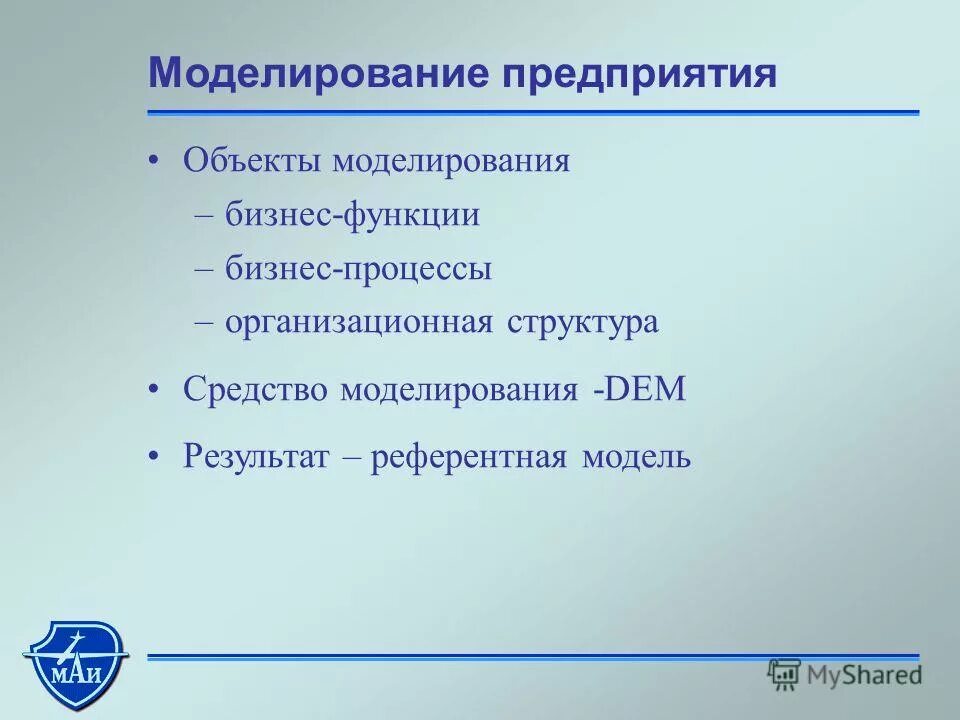 Моделирование предприятия

• Объекты моделирования
– бизнес-функции
– бизнес-процессы
– организационная структура

• Средство моделирования -DEM

• Результат – референтная модель

МАИ

MyShared